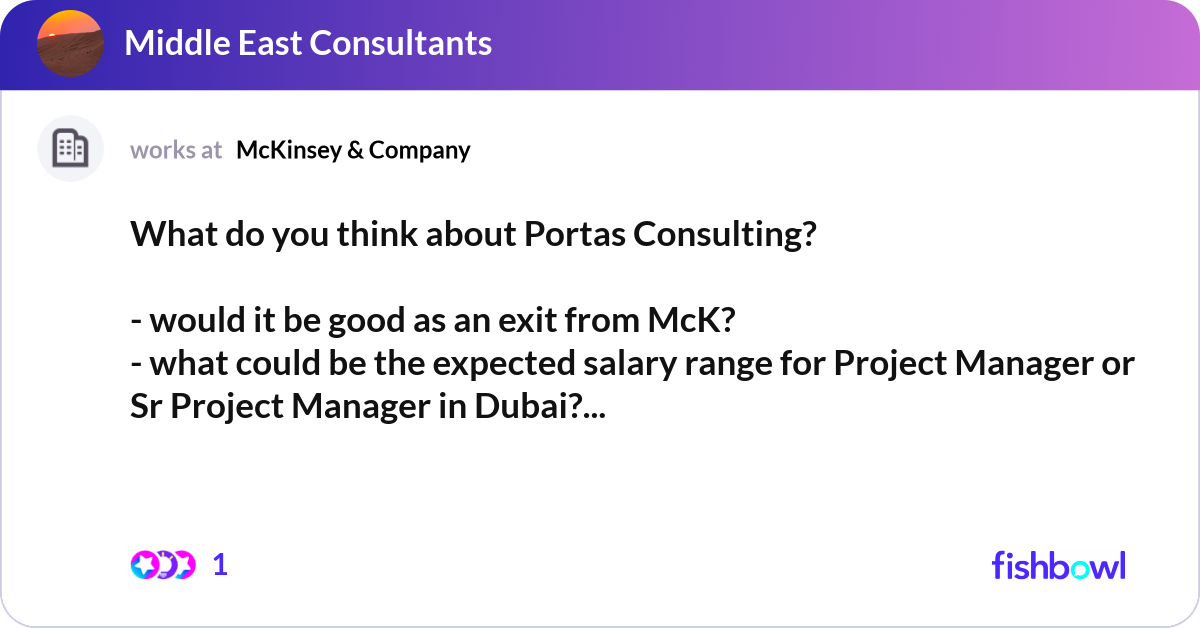 Middle East Consultants

works at McKinsey & Company

What do you think about Portas Consulting?

- would it be good as an exit from McK?
- what could be the expected salary range for Project Manager or Sr Project Manager in Dubai?...

1

fishbowl